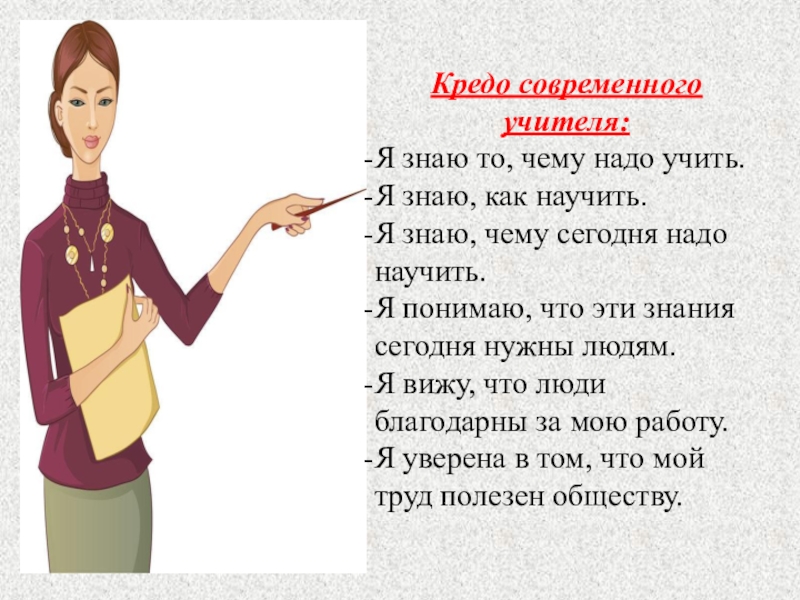 Кредо современного учителя:

-Я знаю то, чему надо учить.
-Я знаю, как научить.
-Я знаю, чему сегодня надо научить.
-Я понимаю, что эти знания сегодня нужны людям.
-Я вижу, что люди благодарны за мою работу.
-Я уверена в том, что мой труд полезен обществу.